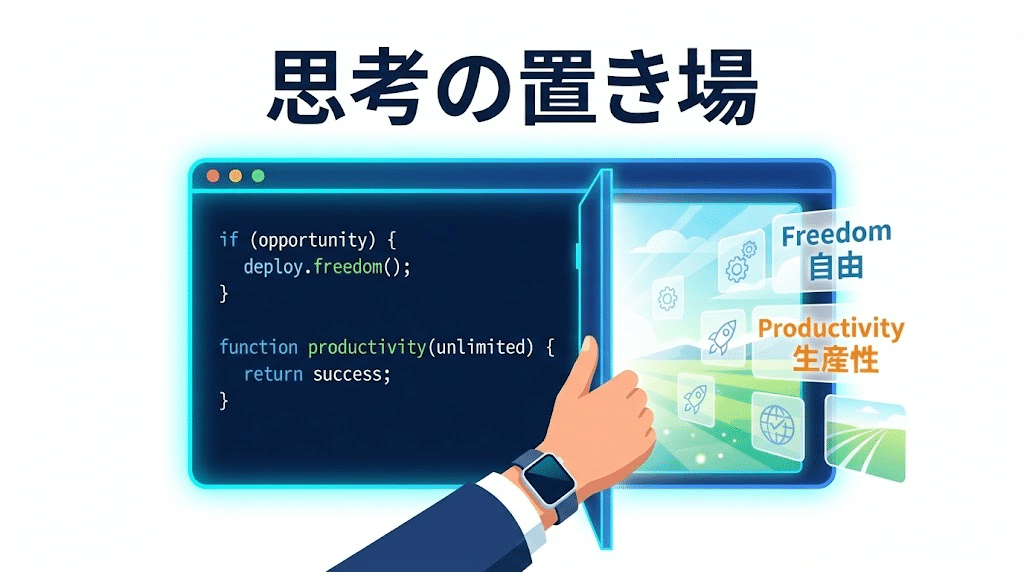 思考の置き場

if (opportunity) {
  deploy.freedom();
}

function productivity(unlimited) {
  return success;
}

Freedom
自由

Productivity
生産性